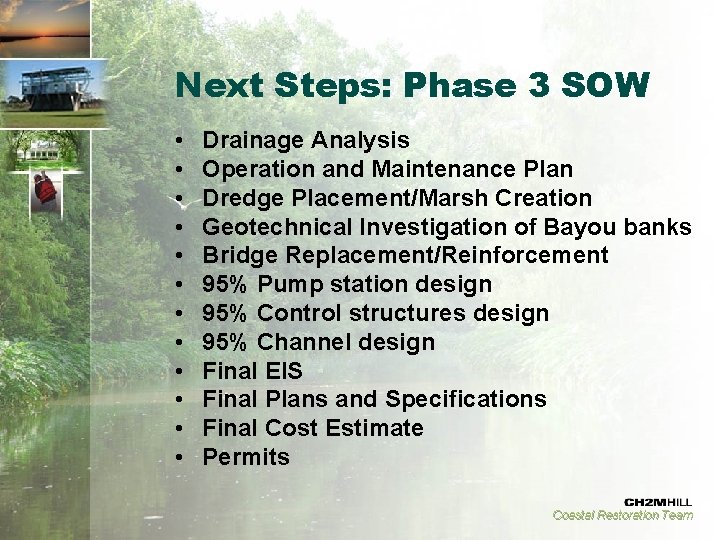 Next Steps: Phase 3 SOW

• Drainage Analysis
• Operation and Maintenance Plan
• Dredge Placement/Marsh Creation
• Geotechnical Investigation of Bayou banks
• Bridge Replacement/Reinforcement
• 95% Pump station design
• 95% Control structures design
• 95% Channel design
• Final EIS
• Final Plans and Specifications
• Final Cost Estimate
• Permits

CH2MHILL
Coastal Restoration Team